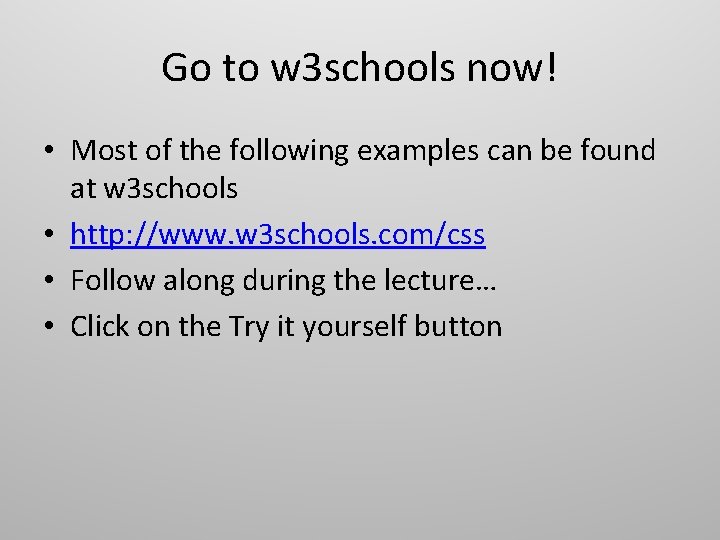 Go to w3schools now!

• Most of the following examples can be found at w3schools
• http://www.w3schools.com/css
• Follow along during the lecture…
• Click on the Try it yourself button